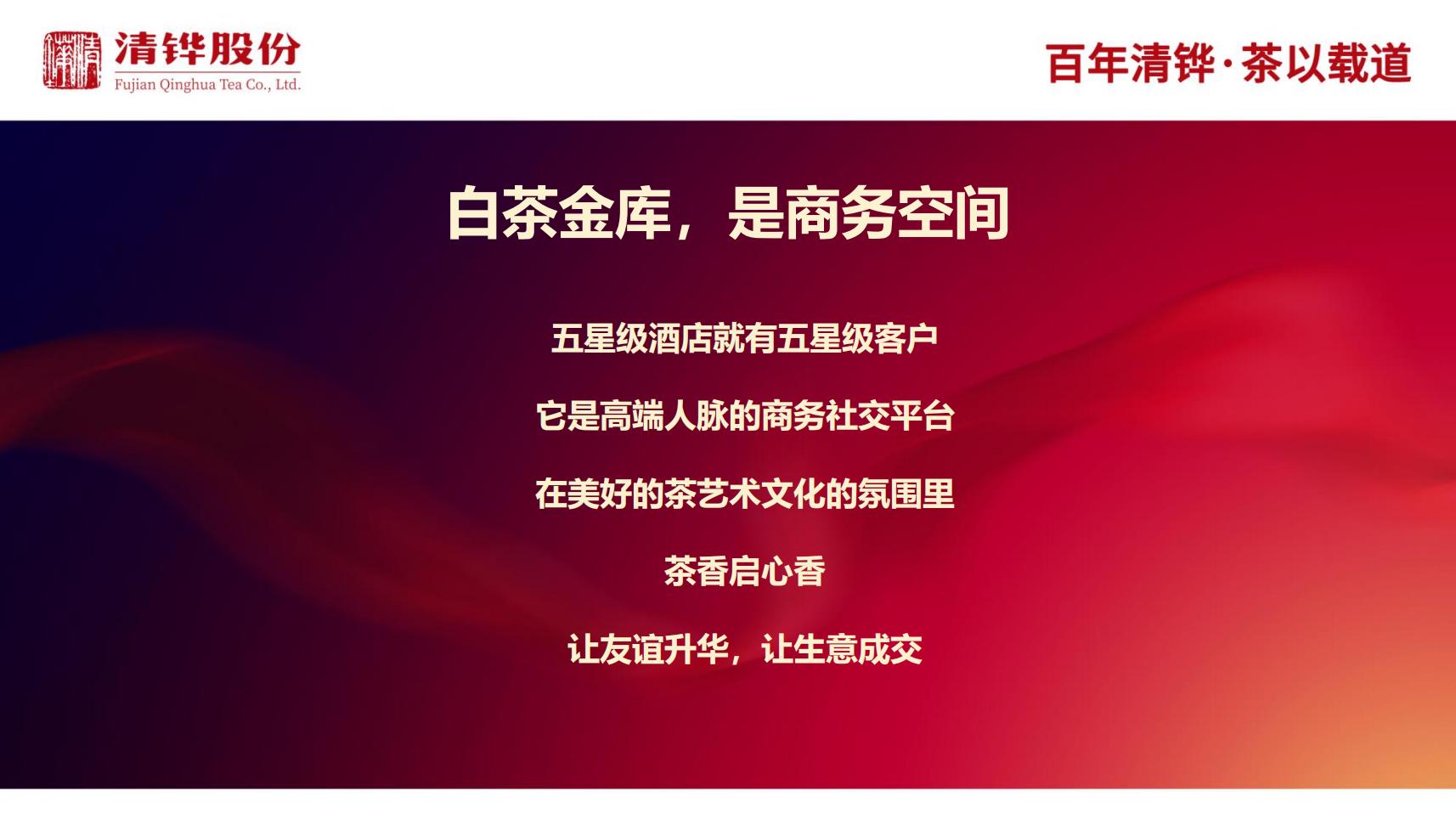 清铧股份
Fujian Qinghua Tea Co., Ltd.

百年清铧·茶以载道

白茶金库，是商务空间

五星级酒店就有五星级客户

它是高端人脉的商务社交平台

在美好的茶艺术文化的氛围里

茶香启心香

让友谊升华，让生意成交